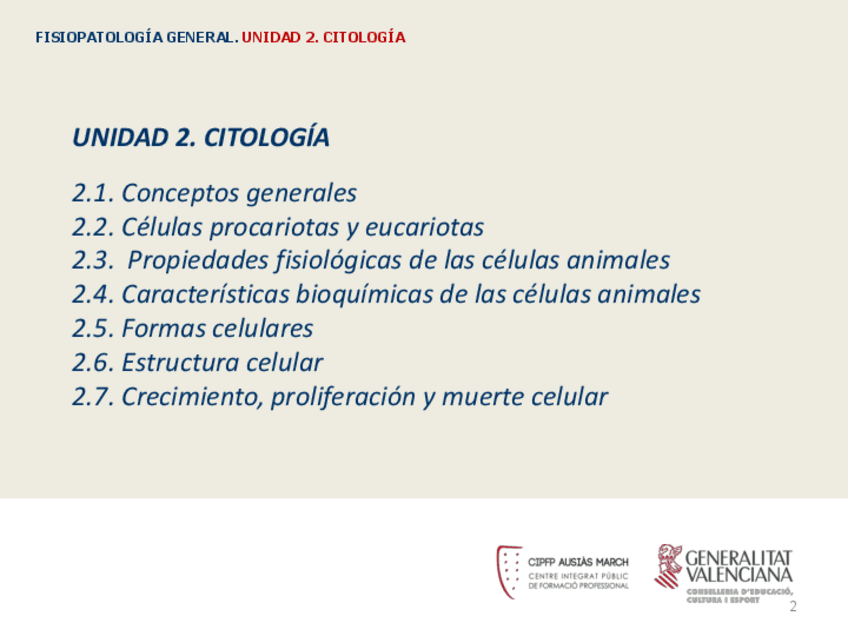 FISIOPATOLOGÍA GENERAL. UNIDAD 2. CITOLOGÍA

UNIDAD 2. CITOLOGÍA

2.1. Conceptos generales
2.2. Células procariotas y eucariotas
2.3. Propiedades fisiológicas de las células animales
2.4. Características bioquímicas de las células animales
2.5. Formas celulares
2.6. Estructura celular
2.7. Crecimiento, proliferación y muerte celular

CIPFP AUSIÀS MARCH
CENTRE INTEGRAT PÚBLIC
DE FORMACIÓ PROFESSIONAL

GENERALITAT
VALENCIANA
CONSELLERIA D'EDUCACIÓ,
CULTURA I ESPORT

2